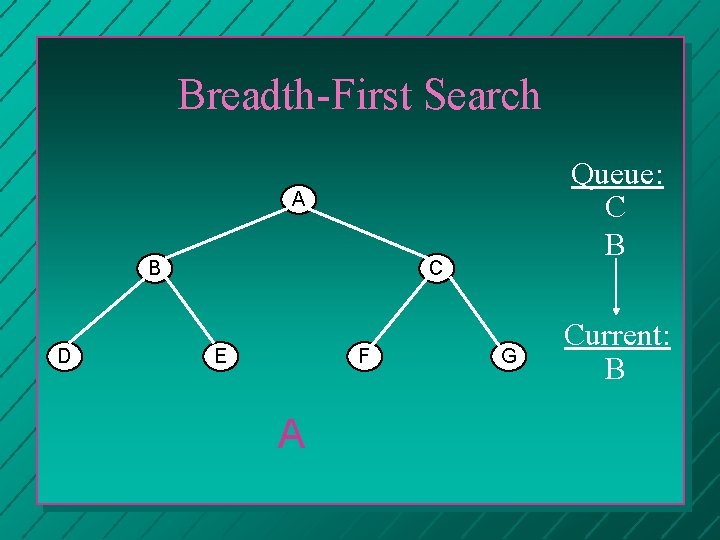 Breadth-First Search

A
B
C
D
E
F
G

Queue:
C
B

Current:
B

A